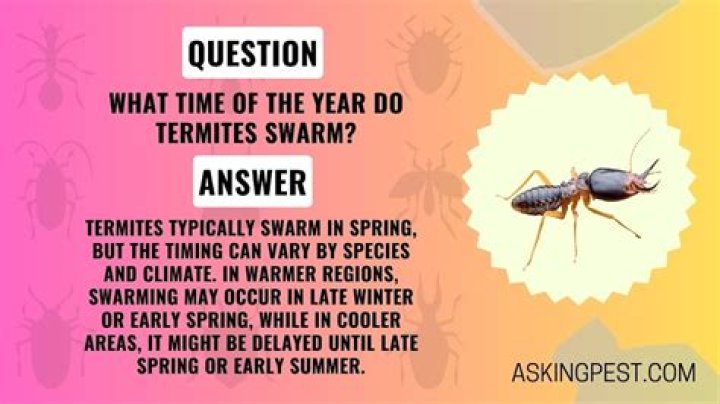 QUESTION

WHAT TIME OF THE YEAR DO TERMITES SWARM?

ANSWER

TERMITES TYPICALLY SWARM IN SPRING, BUT THE TIMING CAN VARY BY SPECIES AND CLIMATE. IN WARMER REGIONS, SWARMING MAY OCCUR IN LATE WINTER OR EARLY SPRING, WHILE IN COOLER AREAS, IT MIGHT BE DELAYED UNTIL LATE SPRING OR EARLY SUMMER.

ASKINGPEST.COM